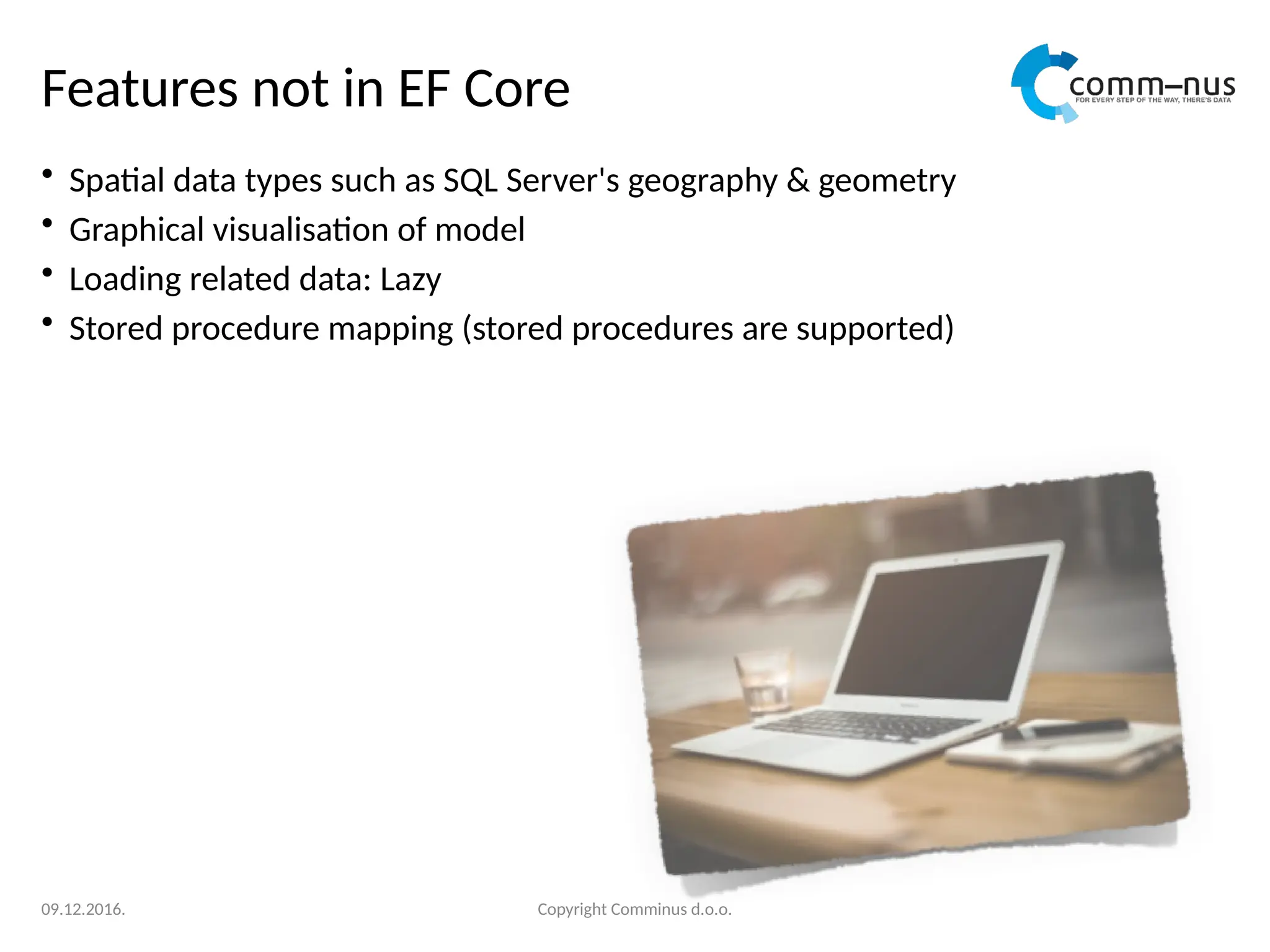 Features not in EF Core

comm–nus
FOR EVERY STEP OF THE WAY, THERE'S DATA

• Spatial data types such as SQL Server's geography & geometry
• Graphical visualisation of model
• Loading related data: Lazy
• Stored procedure mapping (stored procedures are supported)

09.12.2016.

Copyright Comminus d.o.o.